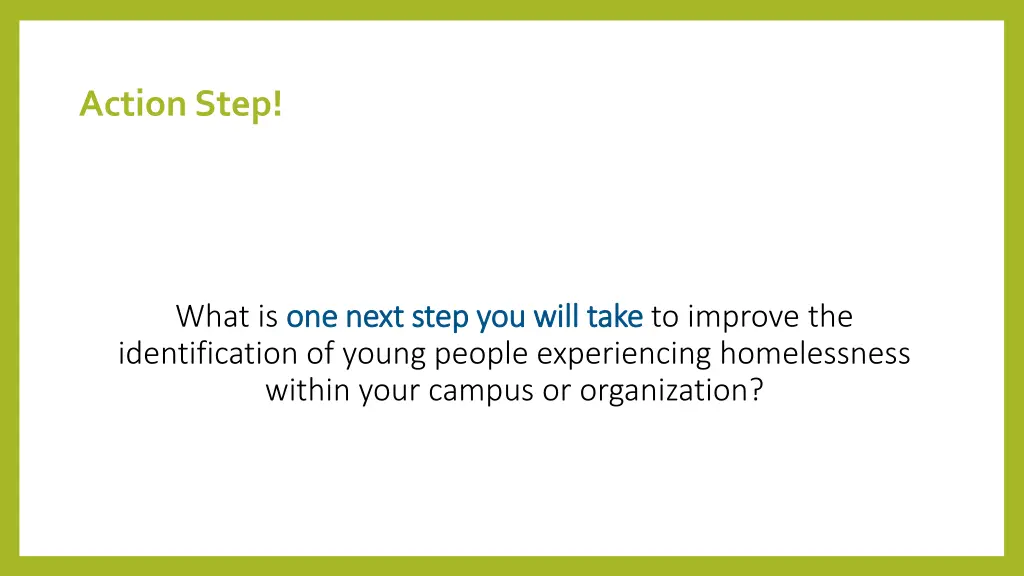 Action Step!

What is one next step you will take to improve the identification of young people experiencing homelessness within your campus or organization?